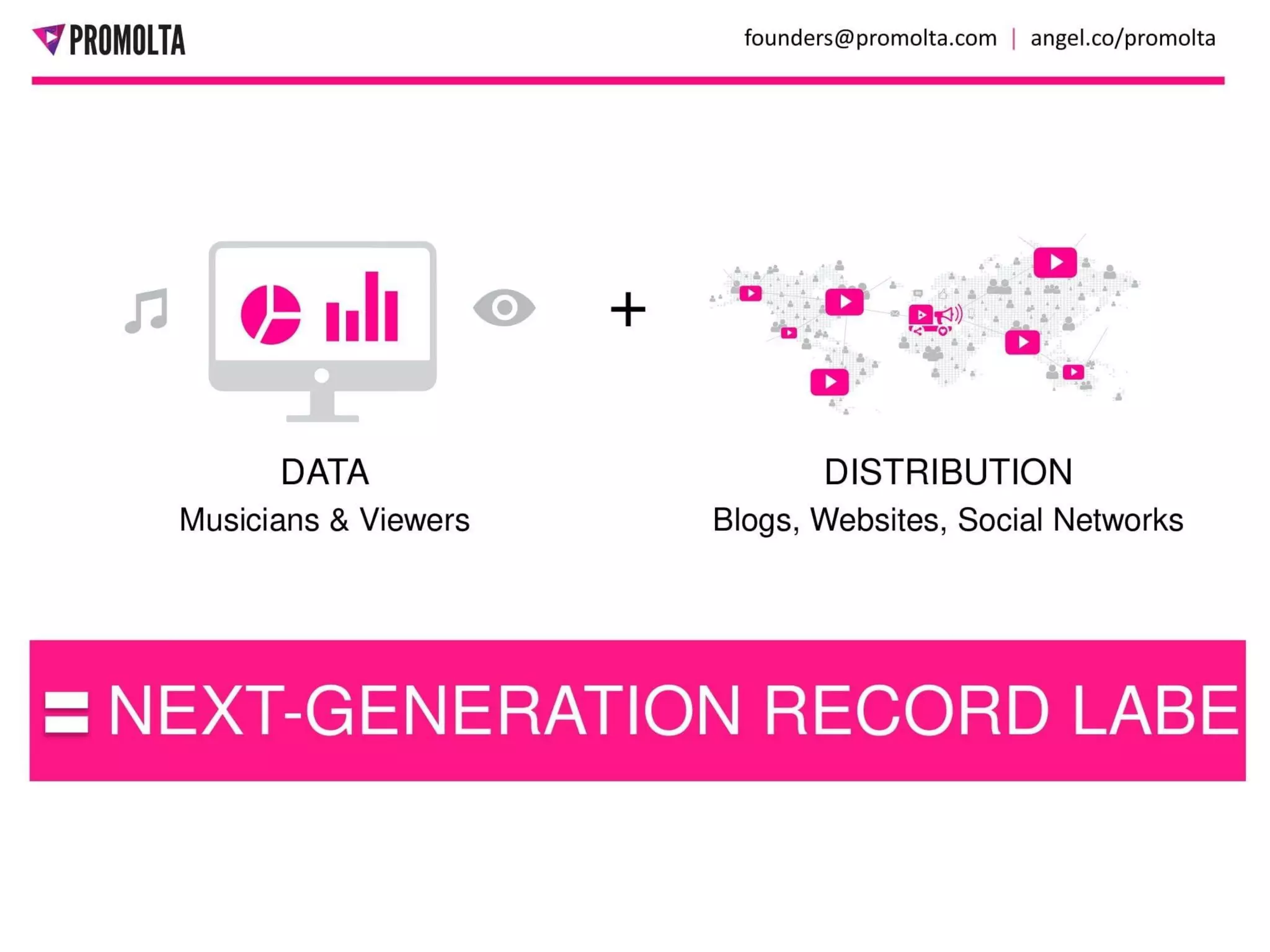 PROMOLTA

founders@promolta.com | angel.co/promolta

+

DATA
Musicians & Viewers

DISTRIBUTION
Blogs, Websites, Social Networks

= NEXT-GENERATION RECORD LABE